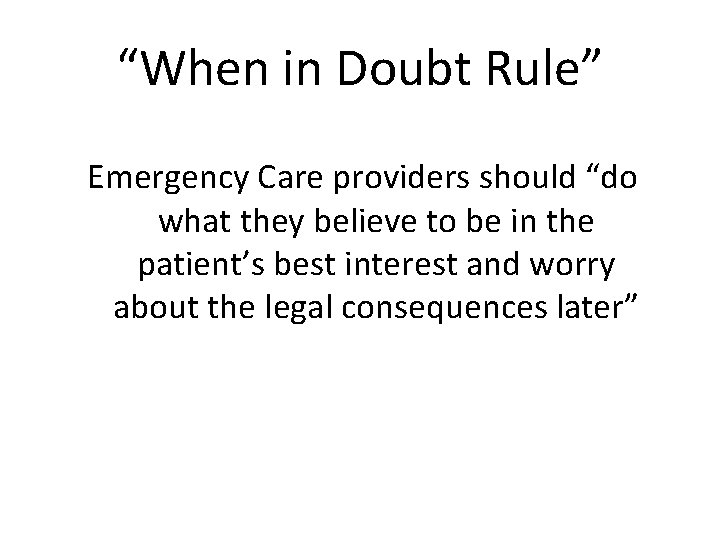 “When in Doubt Rule”

Emergency Care providers should “do what they believe to be in the patient’s best interest and worry about the legal consequences later”